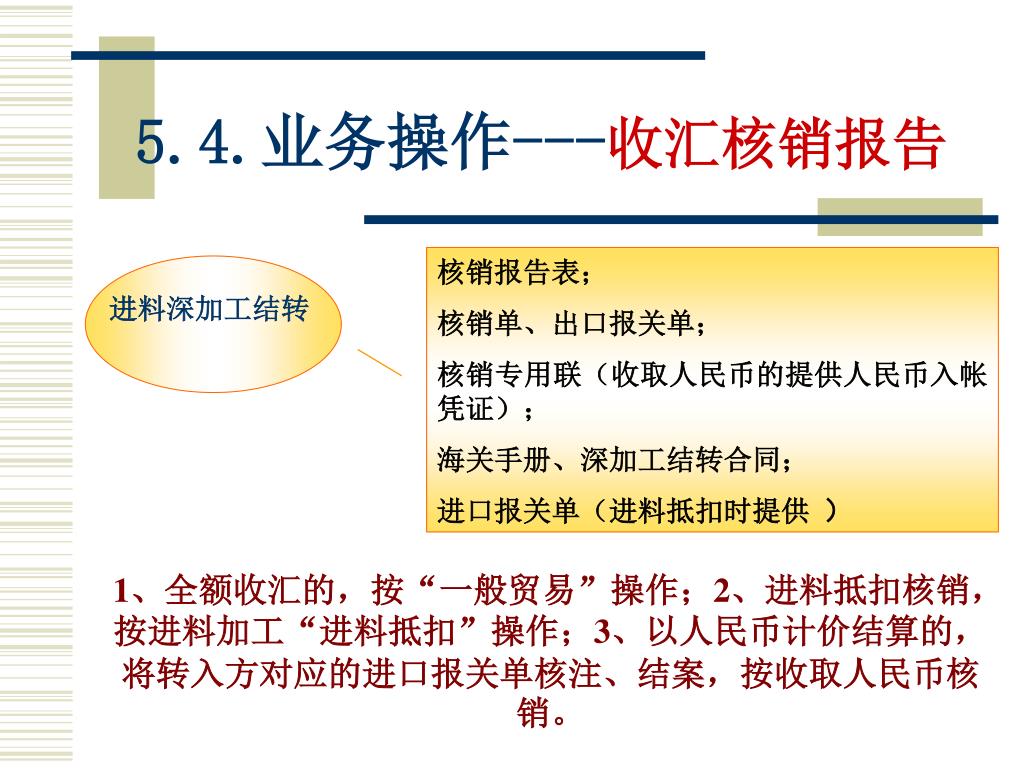 5.4.业务操作---收汇核销报告

进料深加工结转

核销报告表；

核销单、出口报关单；

核销专用联（收取人民币的提供人民币入帐凭证）；

海关手册、深加工结转合同；

进口报关单（进料抵扣时提供 ）

1、全额收汇的，按“一般贸易”操作；2、进料抵扣核销，按进料加工“进料抵扣”操作；3、以人民币计价结算的，将转入方对应的进口报关单核注、结案，按收取人民币核销。